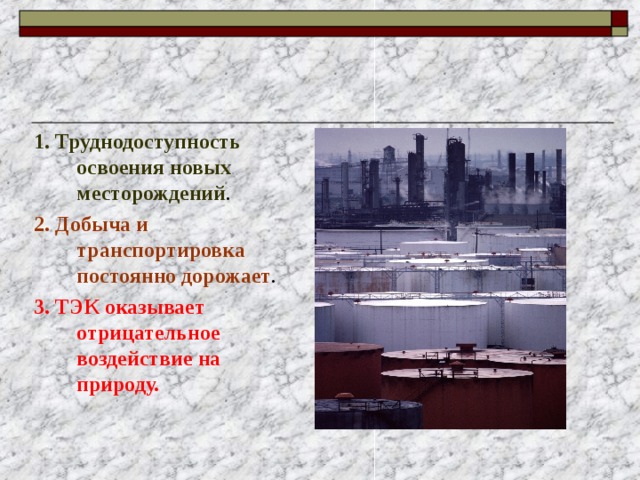 1. Труднодоступность освоения новых месторождений.

2. Добыча и транспортировка постоянно дорожает.

3. ТЭК оказывает отрицательное воздействие на природу.